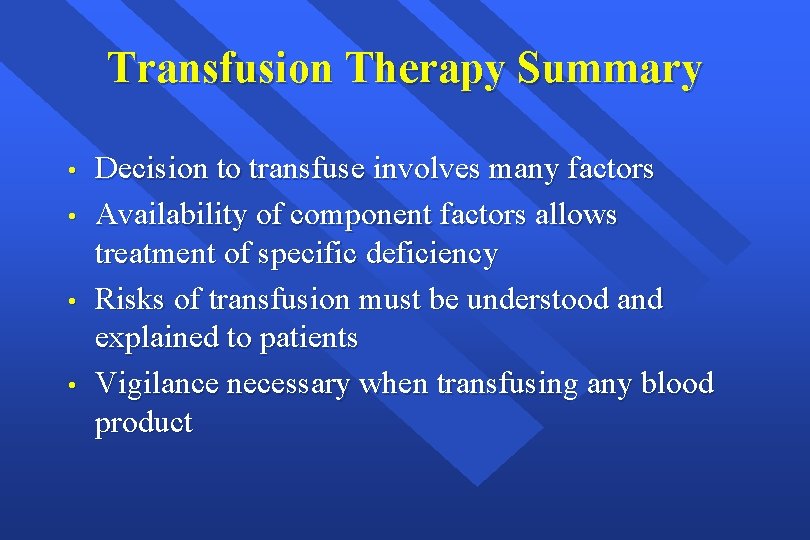 Transfusion Therapy Summary

• Decision to transfuse involves many factors
• Availability of component factors allows treatment of specific deficiency
• Risks of transfusion must be understood and explained to patients
• Vigilance necessary when transfusing any blood product